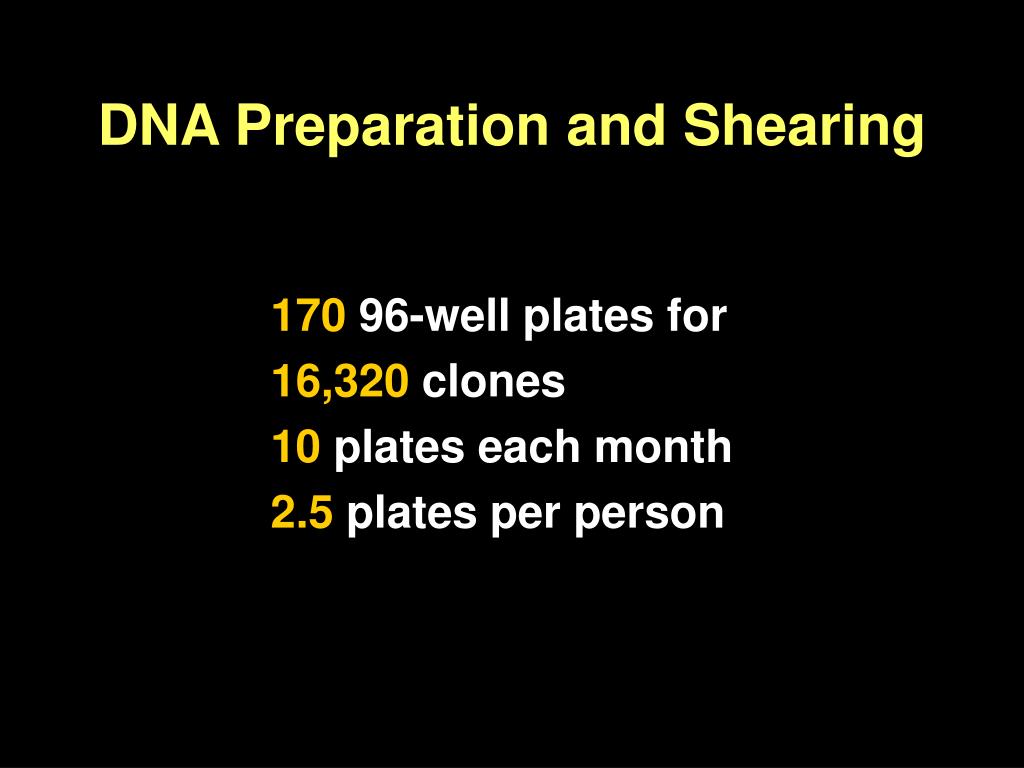 DNA Preparation and Shearing

170 96-well plates for
16,320 clones
10 plates each month
2.5 plates per person